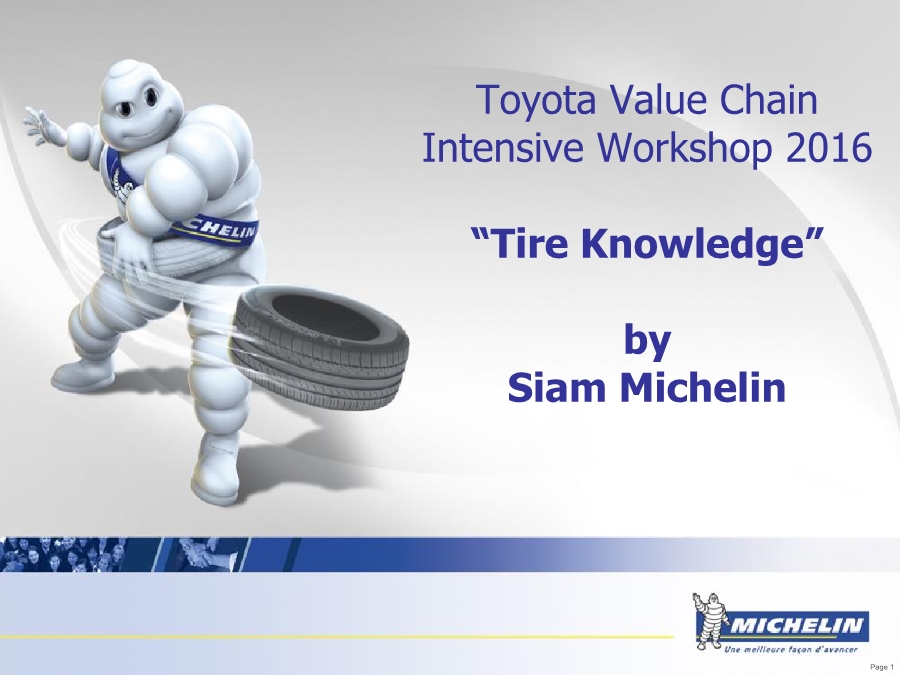 CHELIN

Toyota Value Chain
Intensive Workshop 2016

“Tire Knowledge”

by
Siam Michelin

MICHELIN
Une meilleure façon d'avancer

Page 1